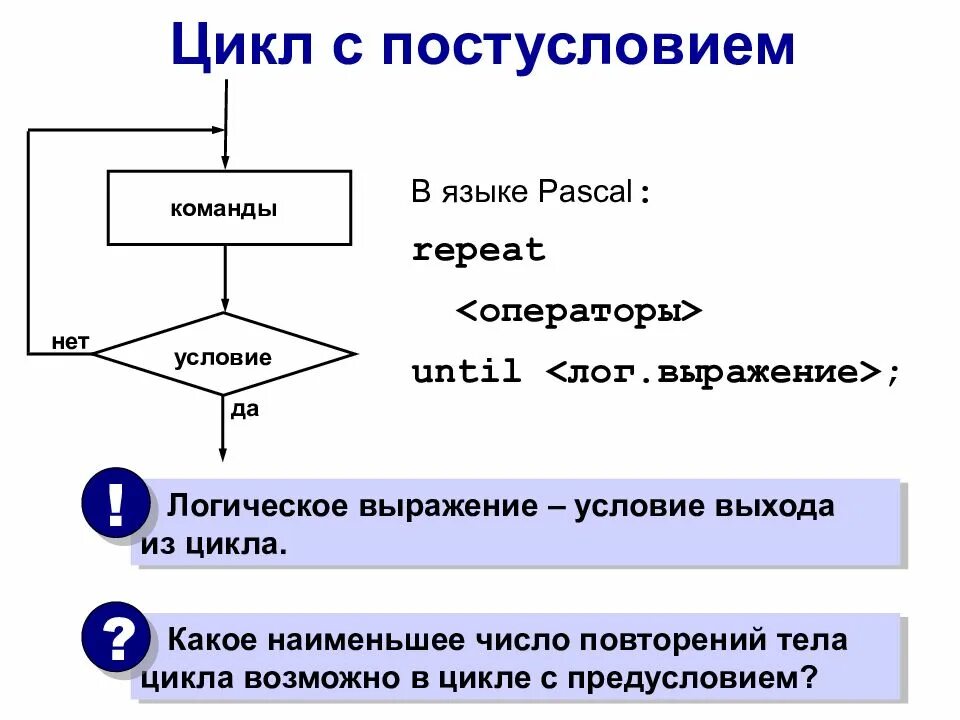 Цикл с постусловием

команды

нет

условие

да

В языке Pascal:

repeat

<операторы>

until <лог.выражение>;

!

Логическое выражение – условие выхода из цикла.

?

Какое наименьшее число повторений тела цикла возможно в цикле с предусловием?